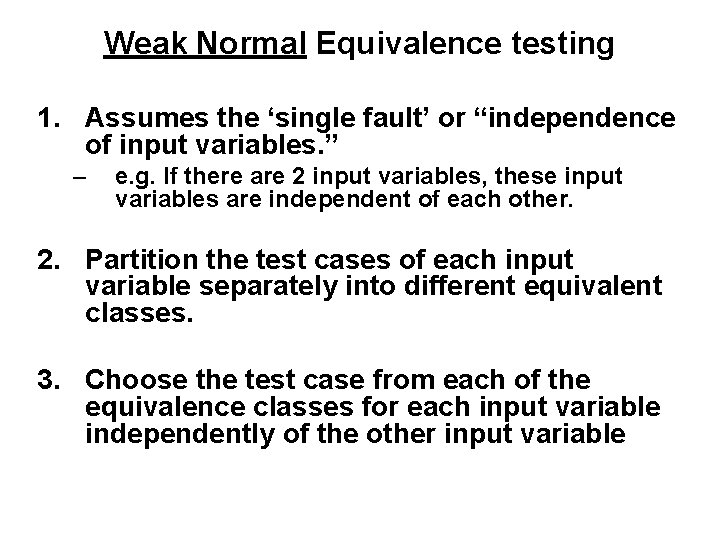 Weak Normal Equivalence testing

1. Assumes the ‘single fault’ or “independence of input variables.”
– e.g. If there are 2 input variables, these input variables are independent of each other.

2. Partition the test cases of each input variable separately into different equivalent classes.

3. Choose the test case from each of the equivalence classes for each input variable independently of the other input variable